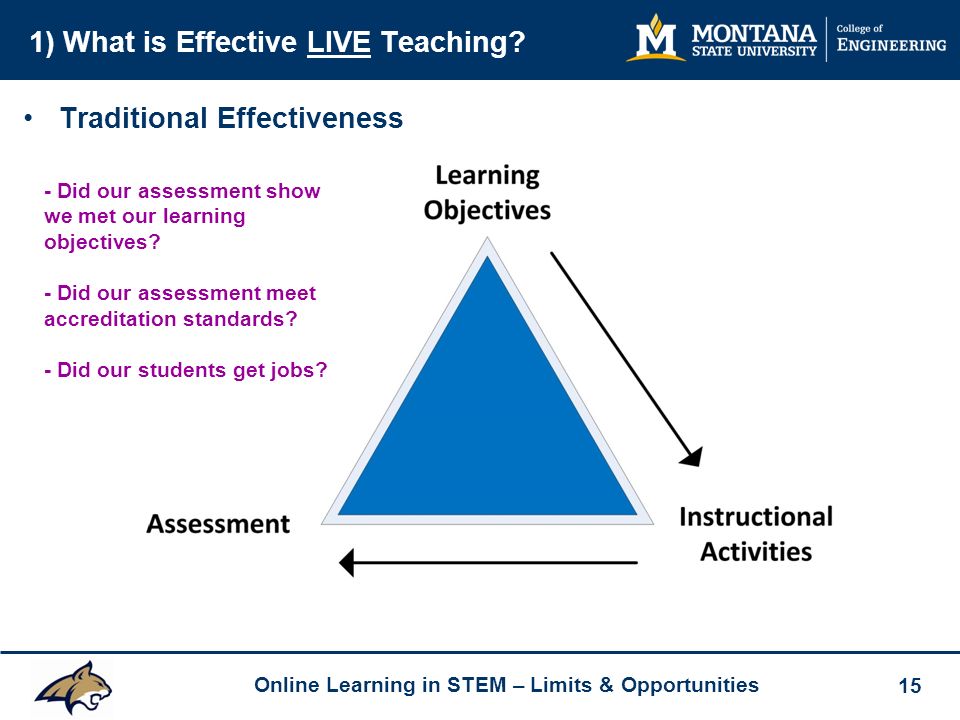 1) What is Effective LIVE Teaching?

M MONTANA STATE UNIVERSITY | College of ENGINEERING

• Traditional Effectiveness

- Did our assessment show we met our learning objectives?

- Did our assessment meet accreditation standards?

- Did our students get jobs?

Learning Objectives

Instructional Activities

Assessment

Online Learning in STEM – Limits & Opportunities

15